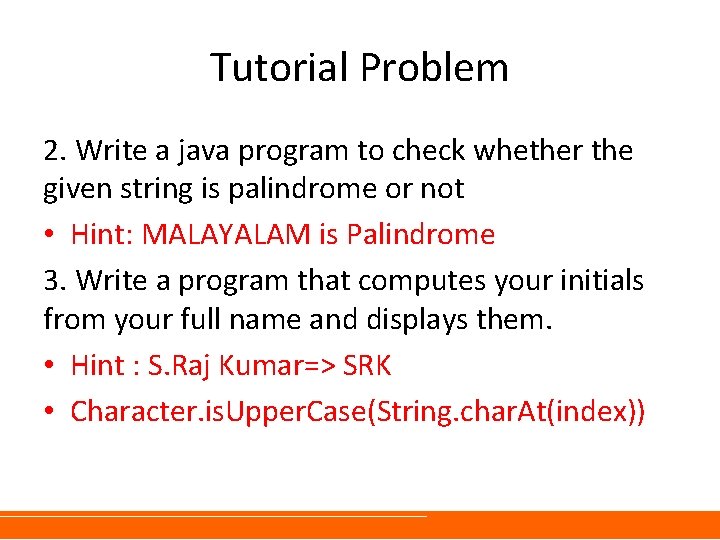 Tutorial Problem

2. Write a java program to check whether the given string is palindrome or not

• Hint: MALAYALAM is Palindrome

3. Write a program that computes your initials from your full name and displays them.

• Hint : S.Raj Kumar=> SRK

• Character.isUpperCase(String.charAt(index))